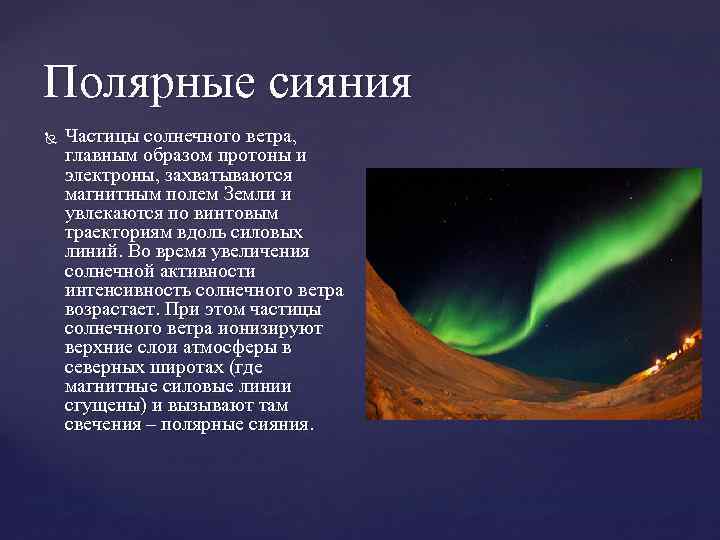 Полярные сияния

Частицы солнечного ветра, главным образом протоны и электроны, захватываются магнитным полем Земли и увлекаются по винтовым траекториям вдоль силовых линий. Во время увеличения солнечной активности интенсивность солнечного ветра возрастает. При этом частицы солнечного ветра ионизируют верхние слои атмосферы в северных широтах (где магнитные силовые линии сгущены) и вызывают там свечения – полярные сияния.